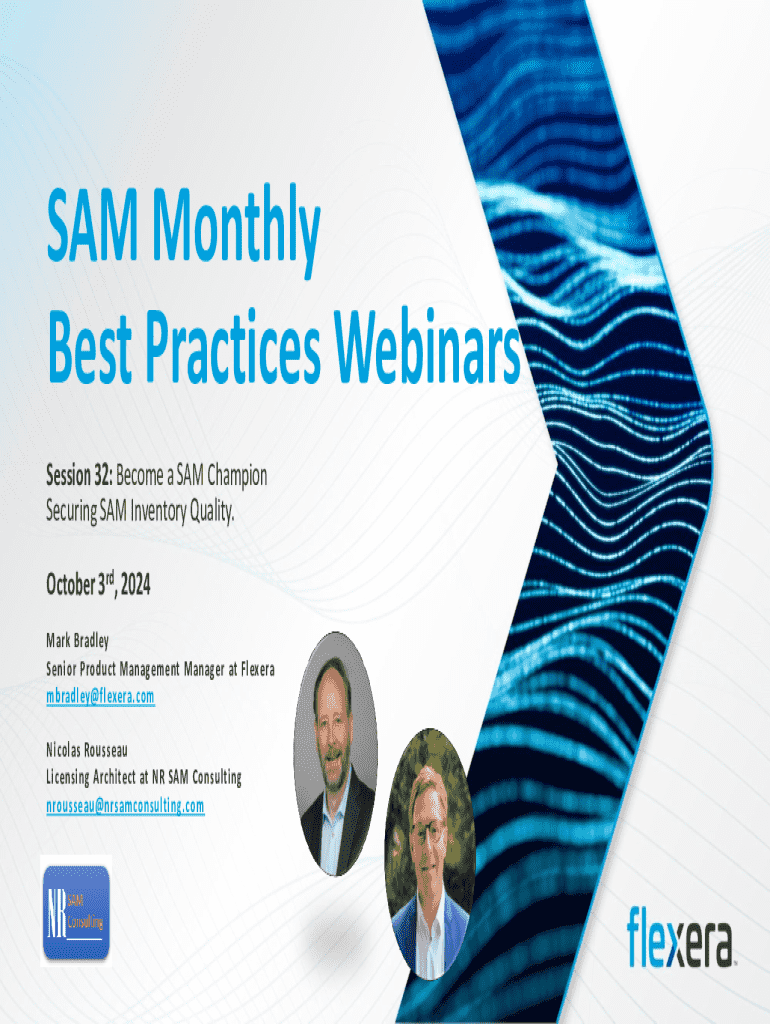 SAM Monthly
Best Practices Webinars

Session 32: Become a SAM Champion
Securing SAM Inventory Quality.

October 3$^{rd}$, 2024

Mark Bradley
Senior Product Management Manager at Flexera
mbradley@flexera.com

Nicolas Rousseau
Licensing Architect at NR SAM Consulting
nrousseau@nrsamconsulting.com

NR SAM Consulting

flexera